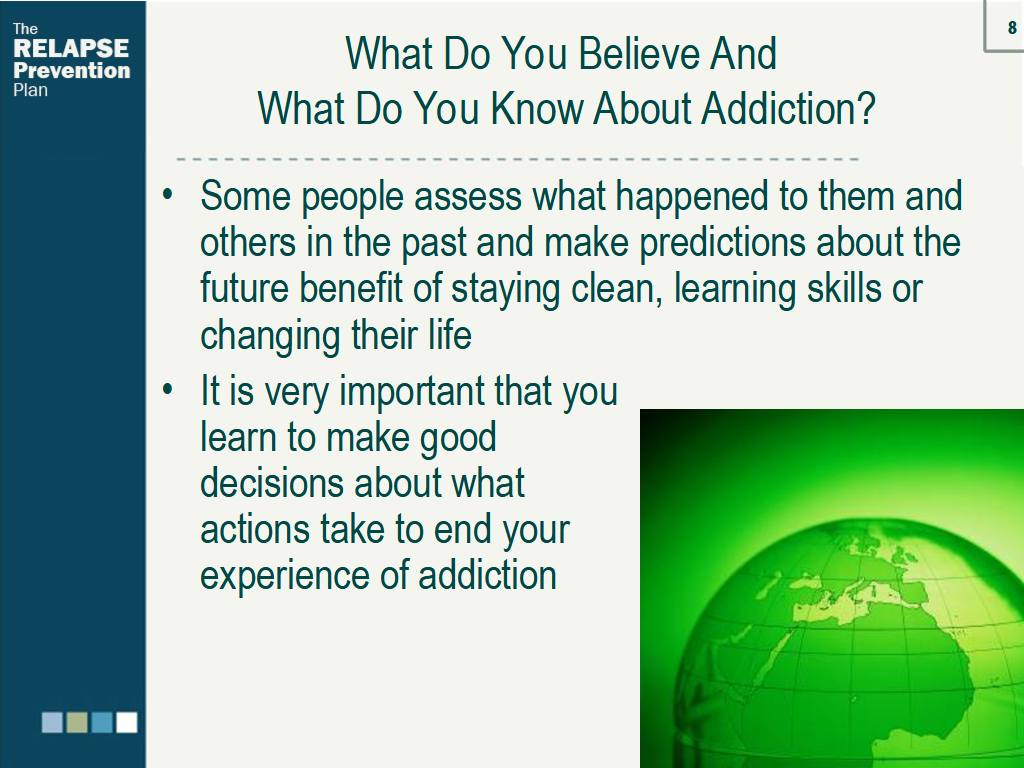 The
RELAPSE
Prevention
Plan

8

What Do You Believe And
What Do You Know About Addiction?

• Some people assess what happened to them and others in the past and make predictions about the future benefit of staying clean, learning skills or changing their life

• It is very important that you learn to make good decisions about what actions take to end your experience of addiction